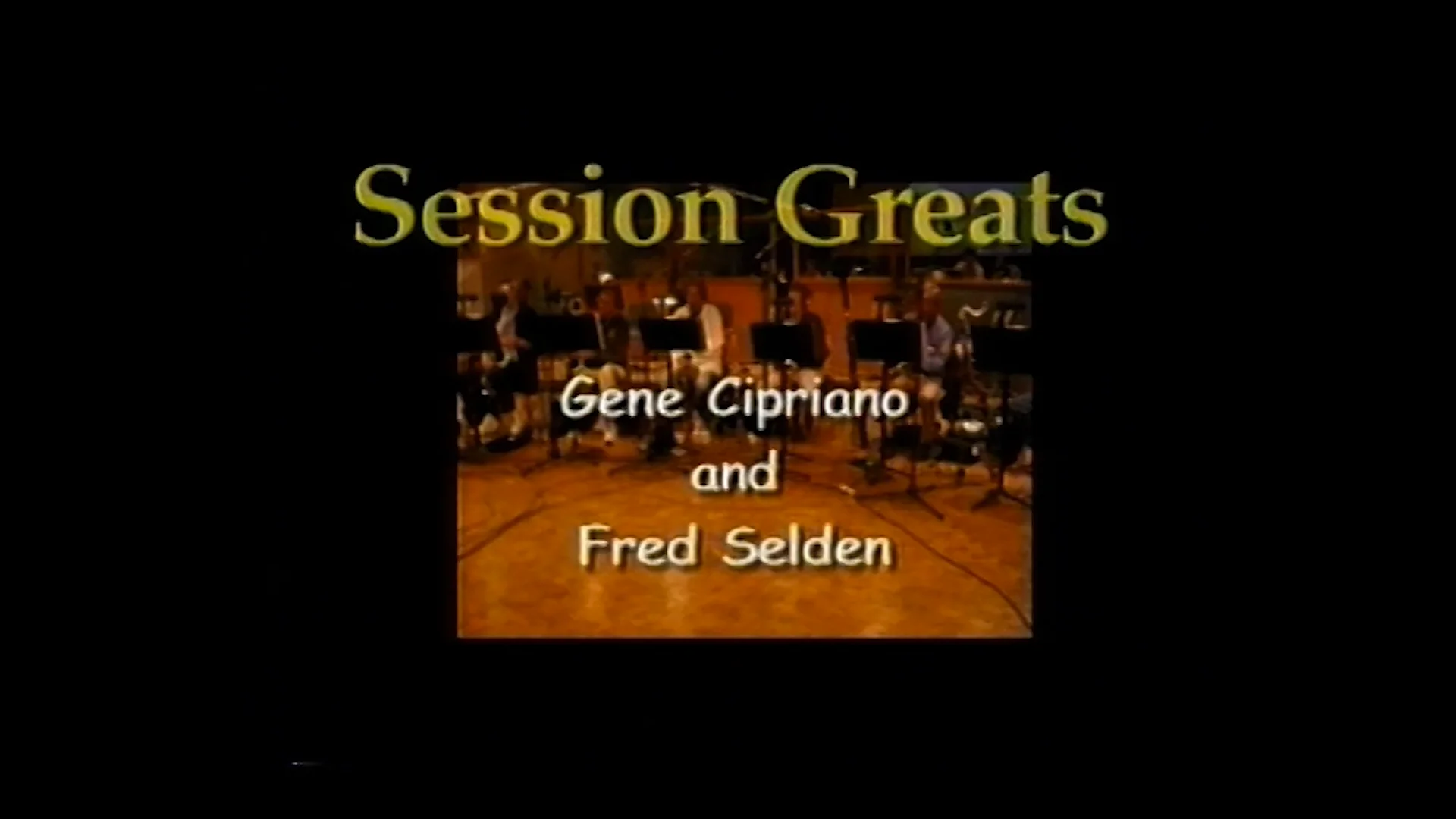 Session Greats

Gene Cipriano
and
Fred Selden